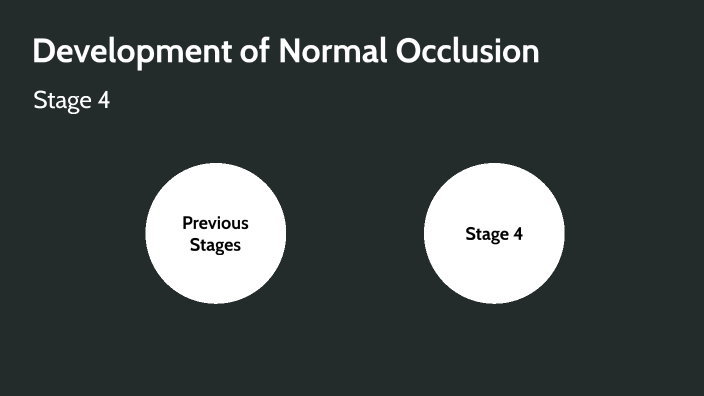 Development of Normal Occlusion

Stage 4

Previous Stages

Stage 4